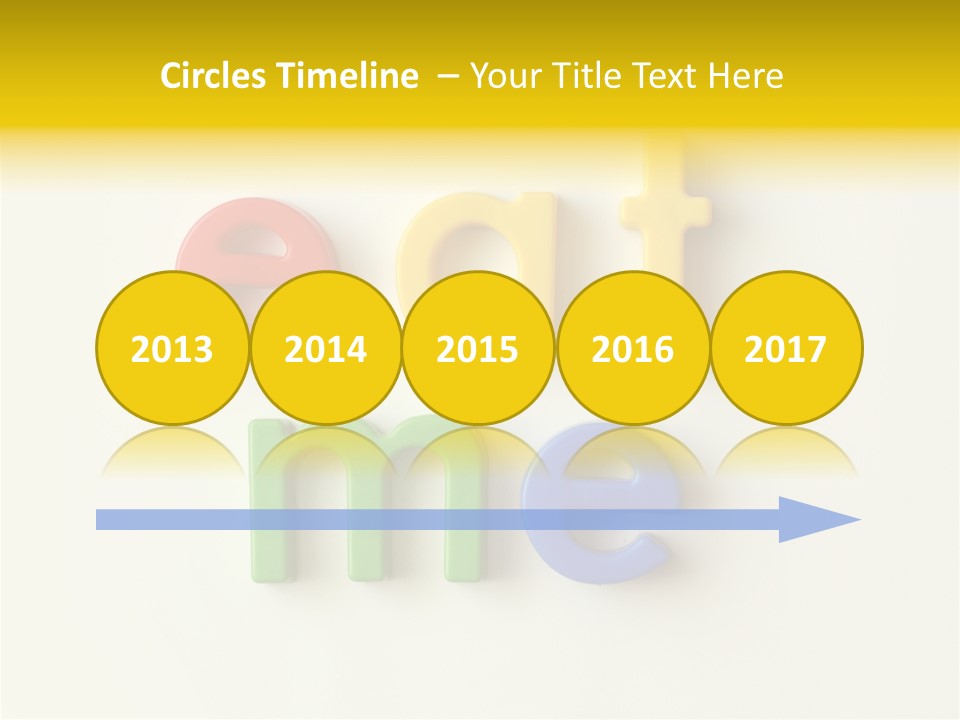 Circles Timeline – Your Title Text Here

eat

2013

2014

2015

2016

2017

me